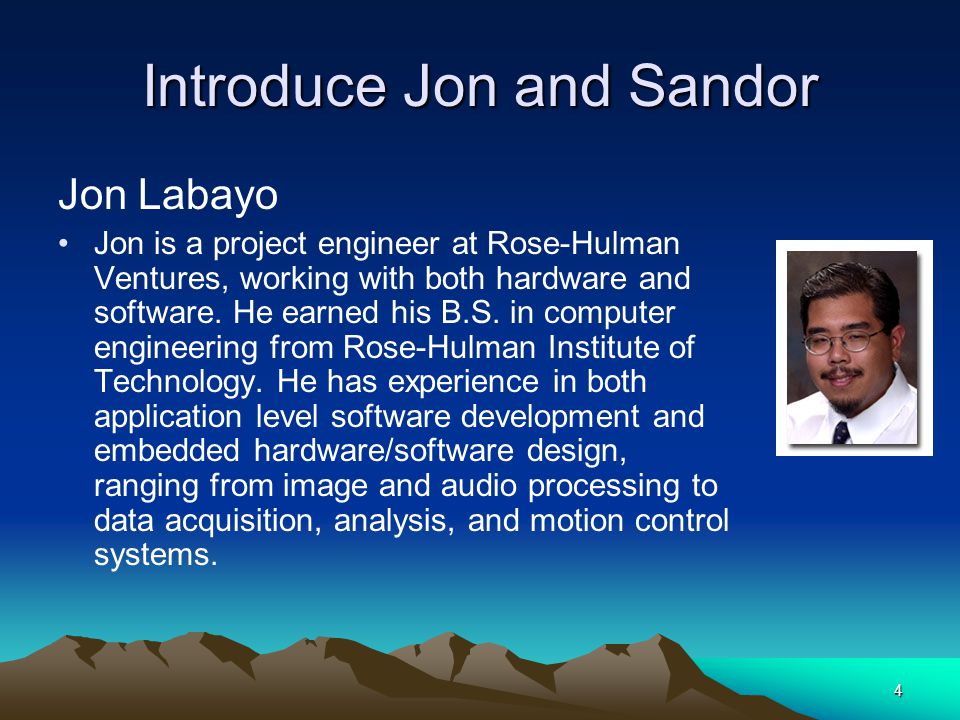 Introduce Jon and Sandor

Jon Labayo

• Jon is a project engineer at Rose-Hulman Ventures, working with both hardware and software. He earned his B.S. in computer engineering from Rose-Hulman Institute of Technology. He has experience in both application level software development and embedded hardware/software design, ranging from image and audio processing to data acquisition, analysis, and motion control systems.

4